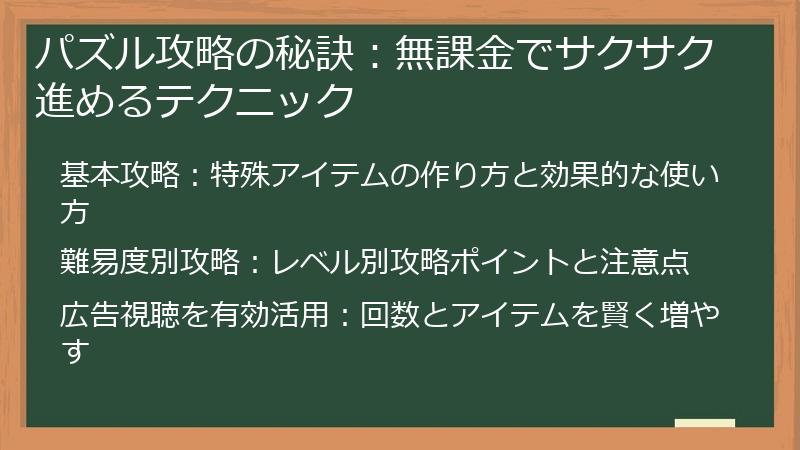 パズル攻略の秘訣：無課金でサクサク進めるテクニック

基本攻略：特殊アイテムの作り方と効果的な使い方

難易度別攻略：レベル別攻略ポイントと注意点

広告視聴を有効活用：回数とアイテムを賢く増やす